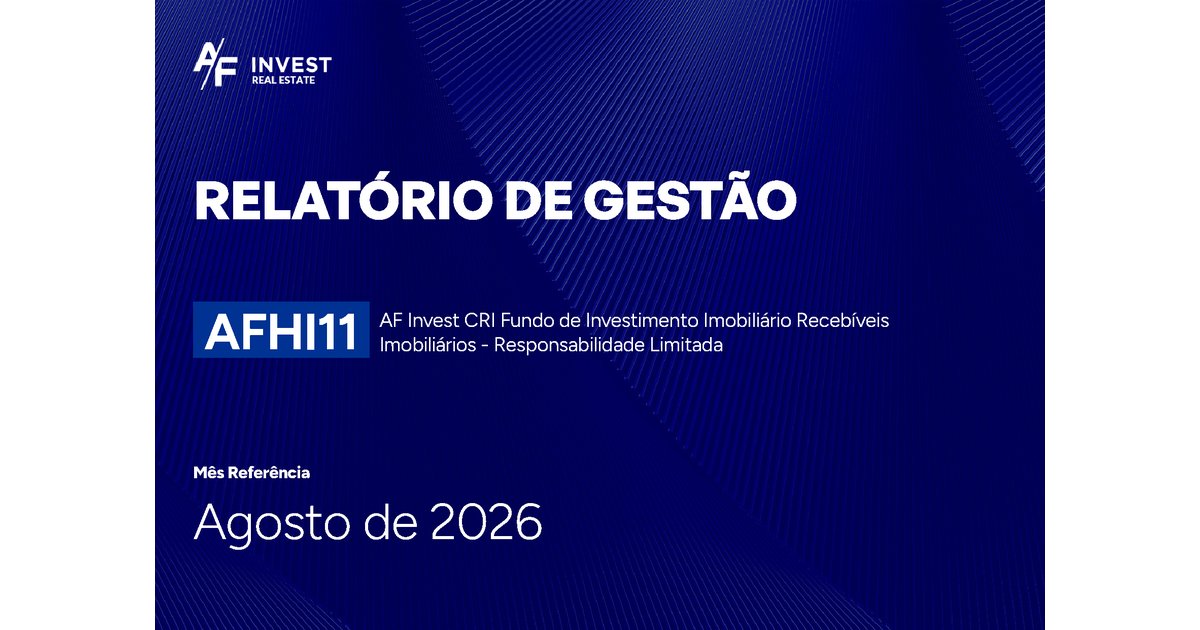 AF INVEST
REAL ESTATE

RELATÓRIO DE GESTÃO

AFHI11 AF Invest CRI Fundo de Investimento Imobiliário Recebíveis Imobiliários - Responsabilidade Limitada

Mês Referência

Agosto de 2026